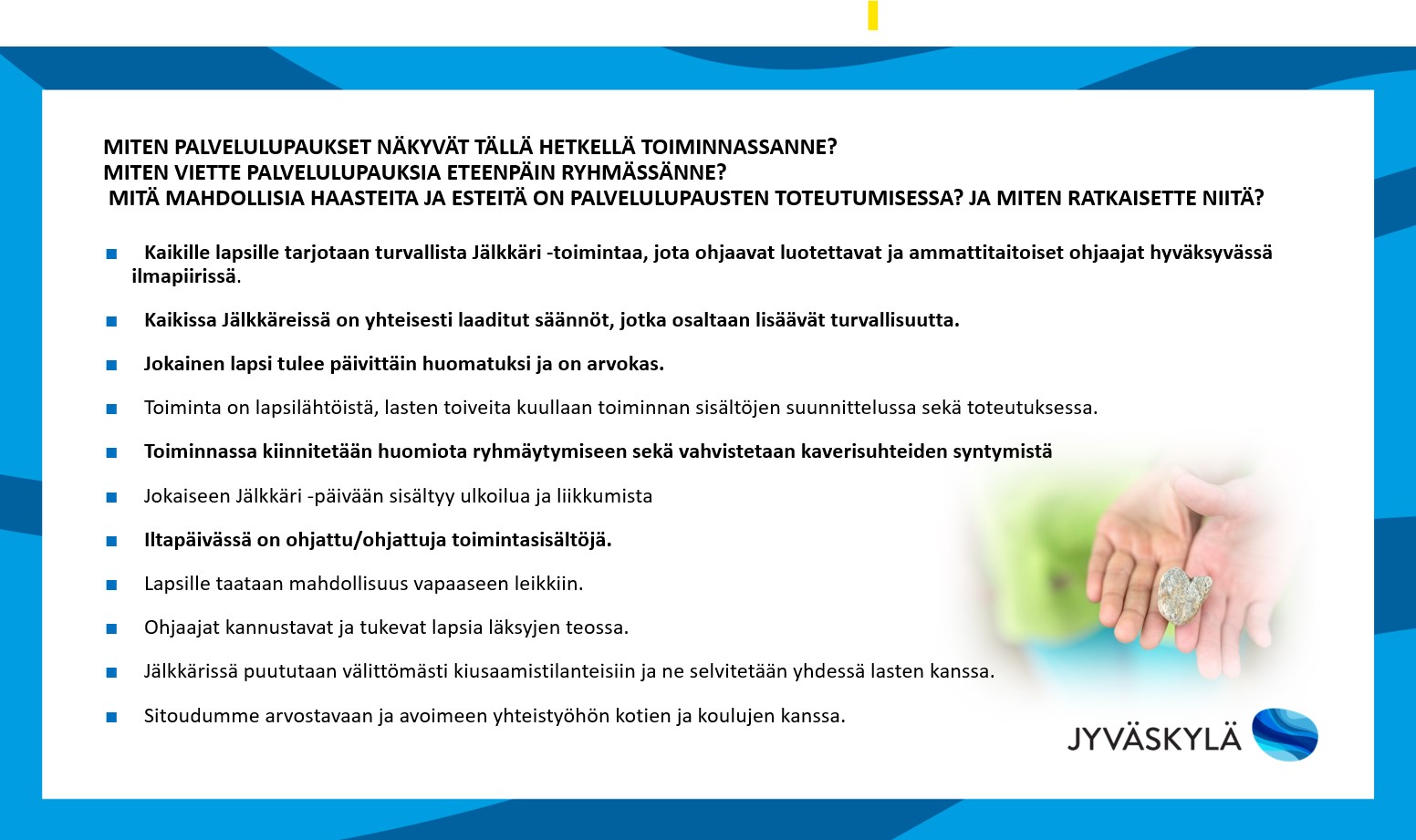 MITEN PALVELULUPAUKSET NÄKYVÄT TÄLLÄ HETKELLÄ TOIMINNASSANNE?
MITEN VIETTE PALVELULUPAUKSIA ETEENPÄIN RYHMÄSSÄNNE?
MITÄ MAHDOLLISIA HAASTEITA JA ESTEITÄ ON PALVELULUPAUSTEN TOTEUTUMISESSA? JA MITEN RATKAISETTE NIITÄ?

■ Kaikille lapsille tarjotaan turvallista Jälkkäri -toimintaa, jota ohjaavat luotettavat ja ammattitaitoiset ohjaajat hyväksyvässä ilmapiirissä.

■ Kaikissa Jälkkäreissä on yhteisesti laaditut säännöt, jotka osaltaan lisäävät turvallisuutta.

■ Jokainen lapsi tulee päivittäin huomatuksi ja on arvokas.

■ Toiminta on lapsilähtöistä, lasten toiveita kuullaan toiminnan sisältöjen suunnittelussa sekä toteutuksessa.

■ Toiminnassa kiinnitetään huomiota ryhmäytymiseen sekä vahvistetaan kaverisuhteiden syntymistä

■ Jokaiseen Jälkkäri -päivään sisältyy ulkoilua ja liikkumista

■ Iltapäivässä on ohjattu/ohjattuja toimintasisältöjä.

■ Lapsille taataan mahdollisuus vapaaseen leikkiin.

■ Ohjaajat kannustavat ja tukevat lapsia läksyjen teossa.

■ Jälkkärissä puututaan välittömästi kiusaamistilanteisiin ja ne selvitetään yhdessä lasten kanssa.

■ Sitoudumme arvostavaan ja avoimeen yhteistyöhön kotien ja koulujen kanssa.

JYVÄSKYLÄ